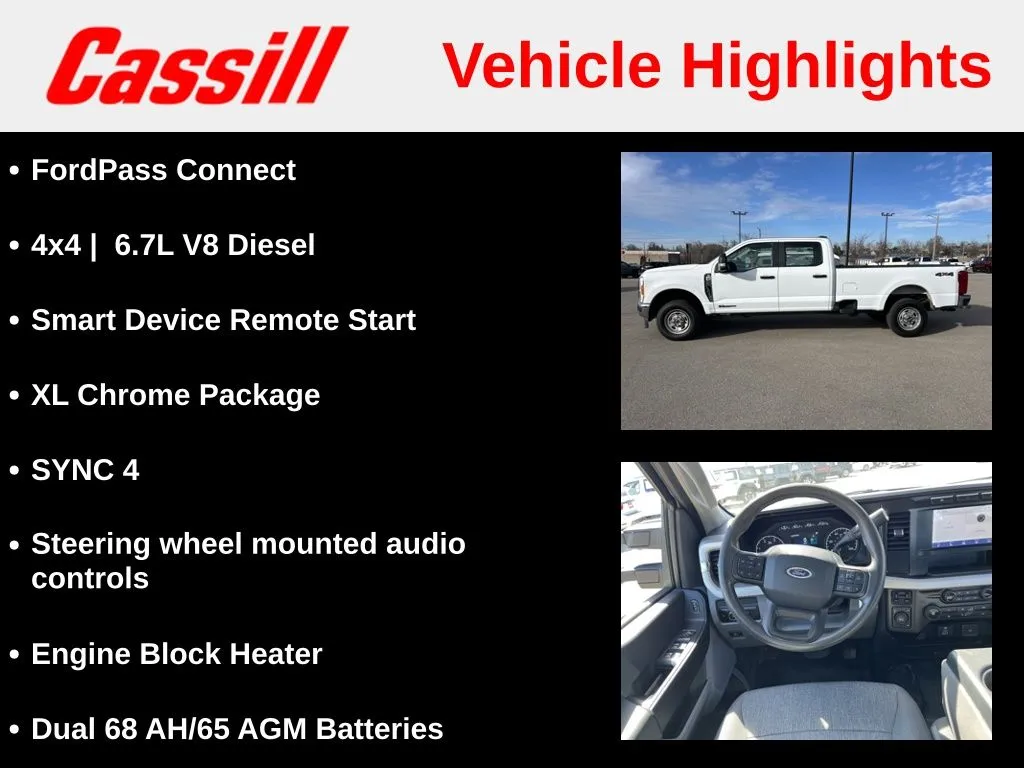 Cassill

Vehicle Highlights

• FordPass Connect

• 4x4 |  6.7L V8 Diesel

• Smart Device Remote Start

• XL Chrome Package

• SYNC 4

• Steering wheel mounted audio controls

• Engine Block Heater

• Dual 68 AH/65 AGM Batteries